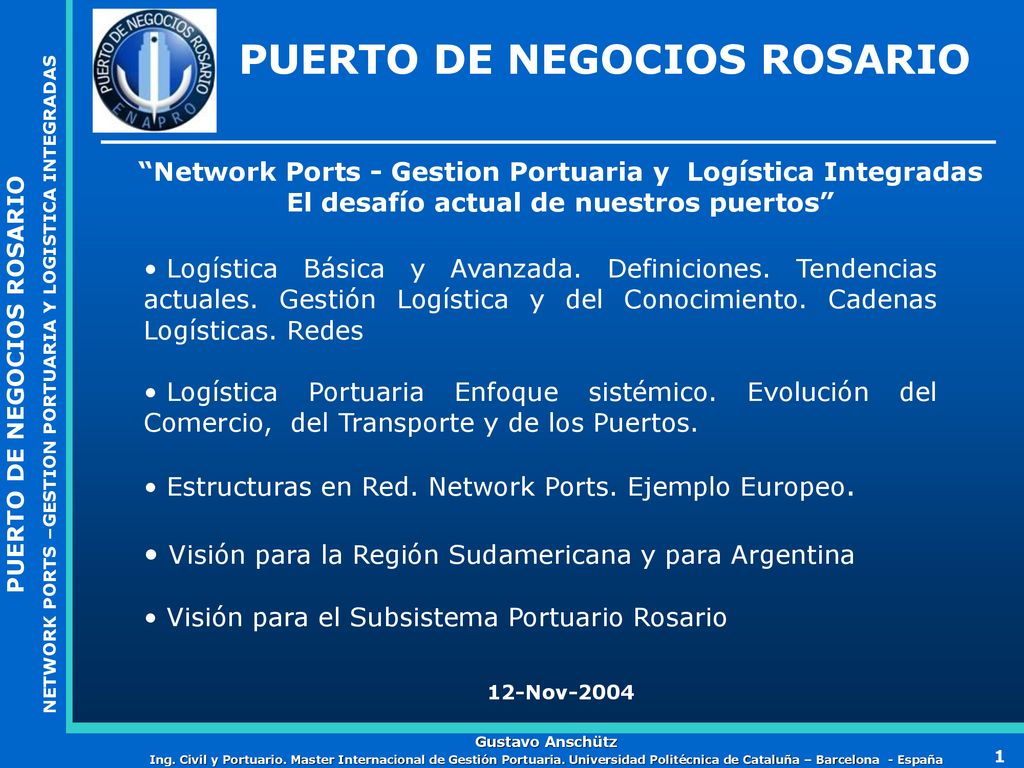 PUERTO DE NEGOCIOS ROSARIO

NETWORK PORTS –GESTION PORTUARIA Y LOGISTICA INTEGRADAS

PUERTO DE NEGOCIOS ROSARIO
ENAPRO

PUERTO DE NEGOCIOS ROSARIO

“Network Ports - Gestion Portuaria y Logística Integradas
El desafío actual de nuestros puertos”

• Logística Básica y Avanzada. Definiciones. Tendencias actuales. Gestión Logística y del Conocimiento. Cadenas Logísticas. Redes

• Logística Portuaria Enfoque sistémico. Evolución del Comercio, del Transporte y de los Puertos.

• Estructuras en Red. Network Ports. Ejemplo Europeo.

• Visión para la Región Sudamericana y para Argentina

• Visión para el Subsistema Portuario Rosario

12-Nov-2004

Gustavo Anschütz
Ing. Civil y Portuario. Master Internacional de Gestión Portuaria. Universidad Politécnica de Cataluña – Barcelona - España

1